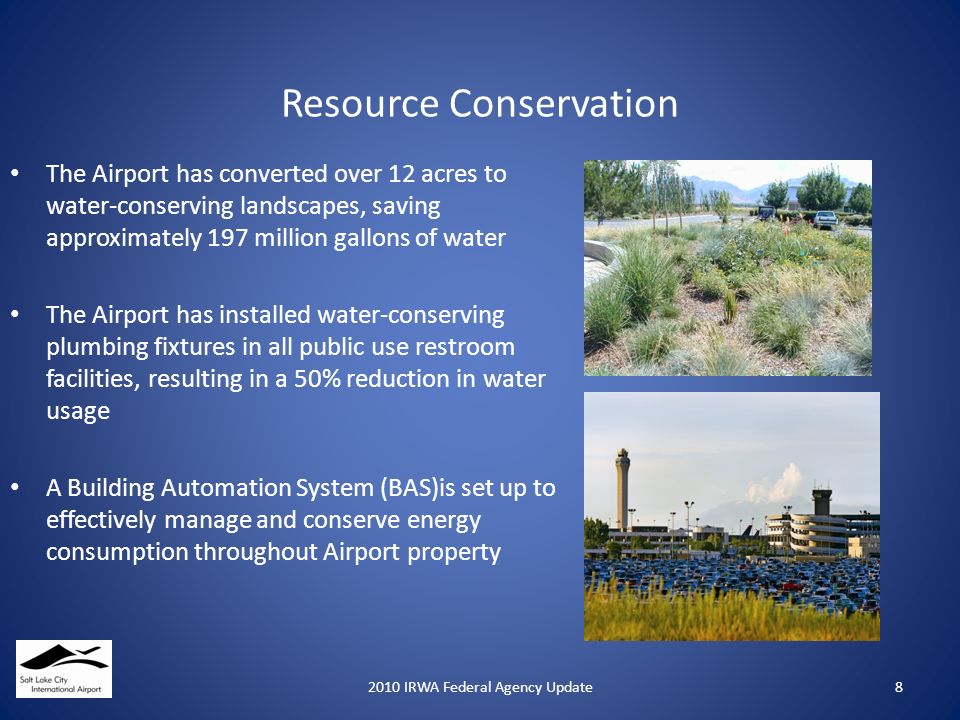 Resource Conservation

• The Airport has converted over 12 acres to water-conserving landscapes, saving approximately 197 million gallons of water

• The Airport has installed water-conserving plumbing fixtures in all public use restroom facilities, resulting in a 50% reduction in water usage

• A Building Automation System (BAS)is set up to effectively manage and conserve energy consumption throughout Airport property

Salt Lake City International Airport

2010 IRWA Federal Agency Update

8